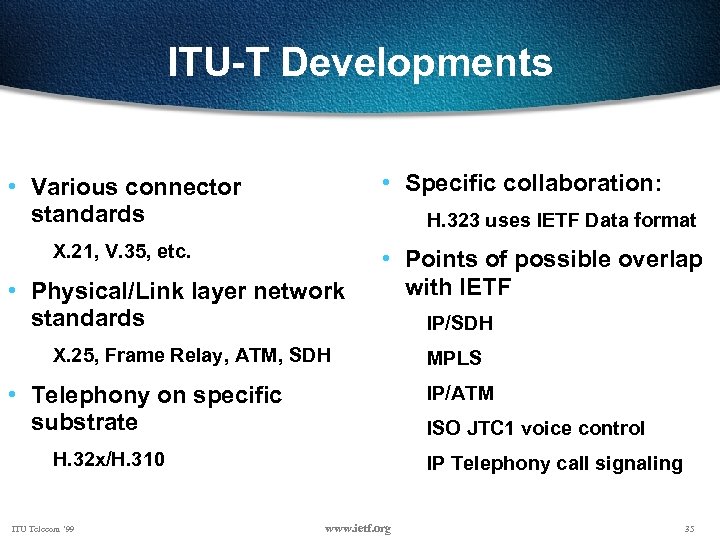 ITU-T Developments

• Various connector standards

X.21, V.35, etc.

• Physical/Link layer network standards

X.25, Frame Relay, ATM, SDH

• Telephony on specific substrate

H.32x/H.310

• Specific collaboration:

H.323 uses IETF Data format

• Points of possible overlap with IETF

IP/SDH

MPLS

IP/ATM

ISO JTC1 voice control

IP Telephony call signaling

ITU Telecom '99

www.ietf.org

35